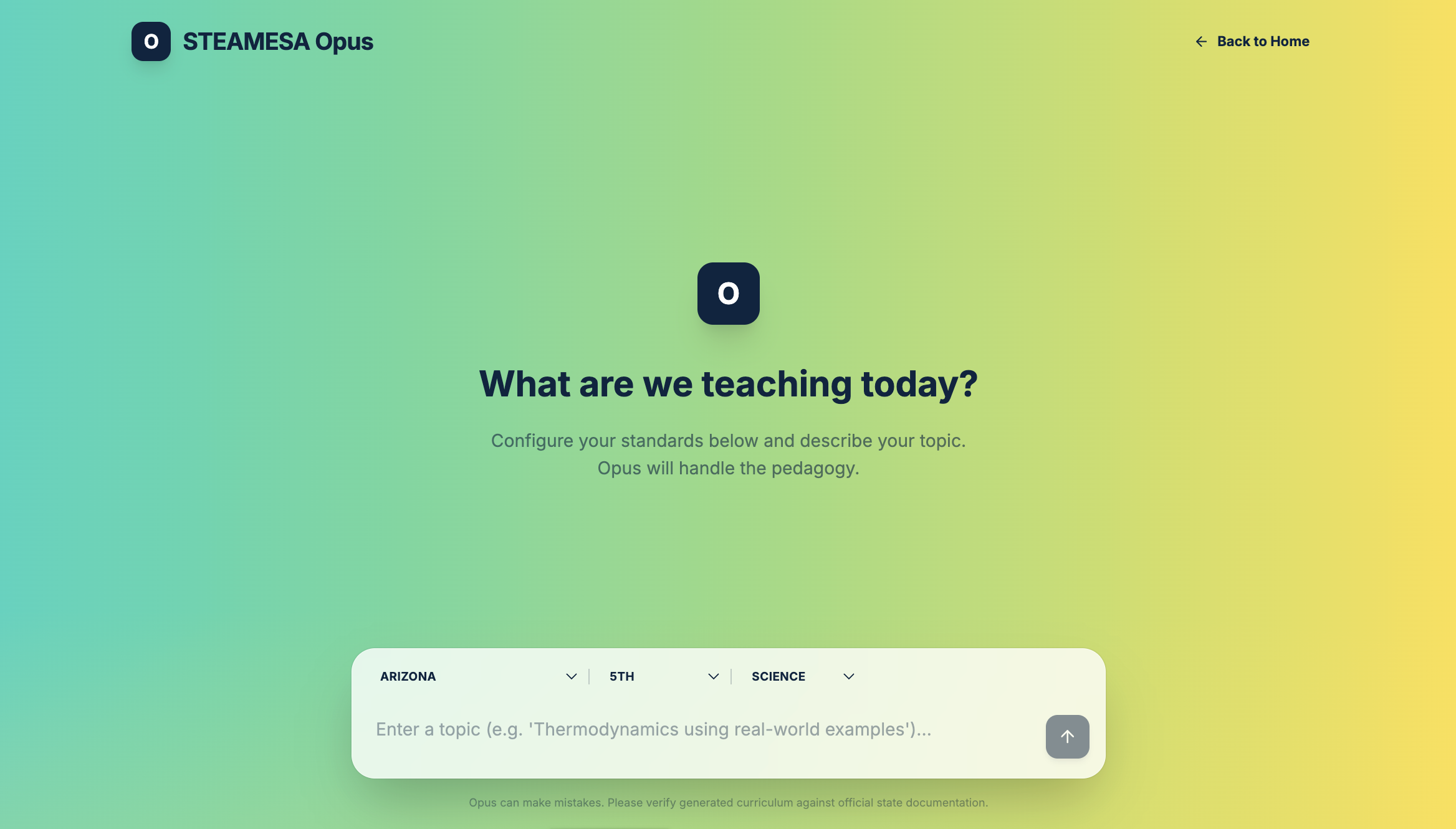 O STEAMESA Opus

Back to Home

O

What are we teaching today?

Configure your standards below and describe your topic. Opus will handle the pedagogy.

ARIZONA
5TH
SCIENCE

Enter a topic (e.g. 'Thermodynamics using real-world examples')...

Opus can make mistakes. Please verify generated curriculum against official state documentation.